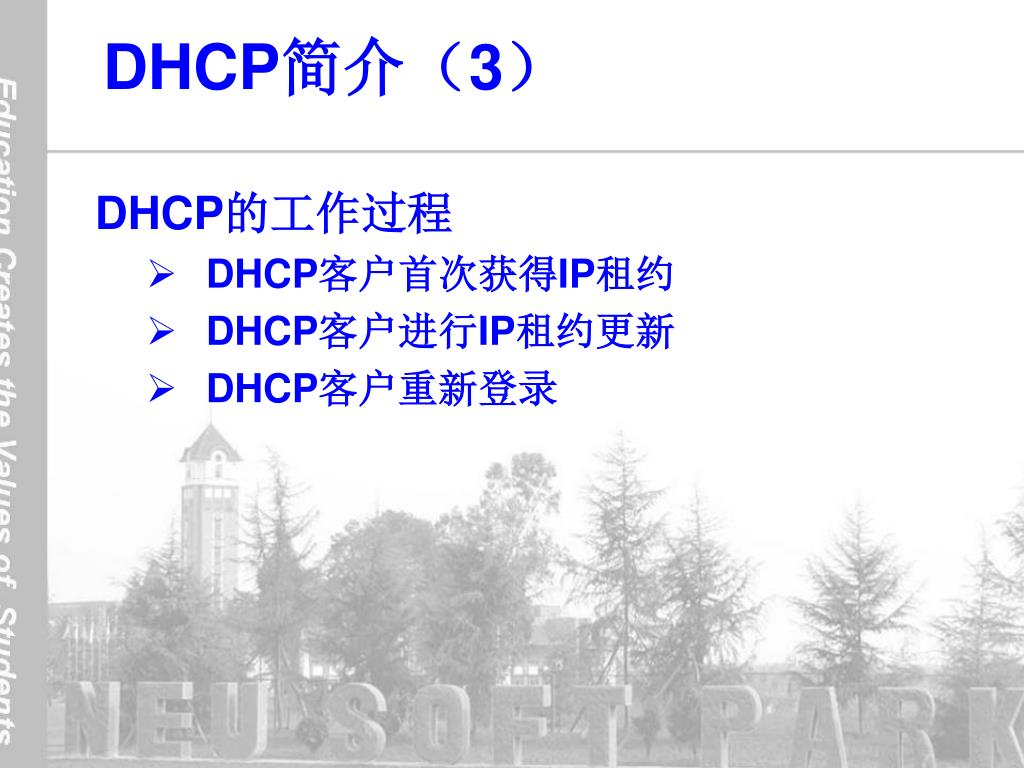 Education Creates the Values of Students

DHCP简介（3）

DHCP的工作过程

➢ DHCP客户首次获得IP租约

➢ DHCP客户进行IP租约更新

➢ DHCP客户重新登录

NEUSOFT PARK